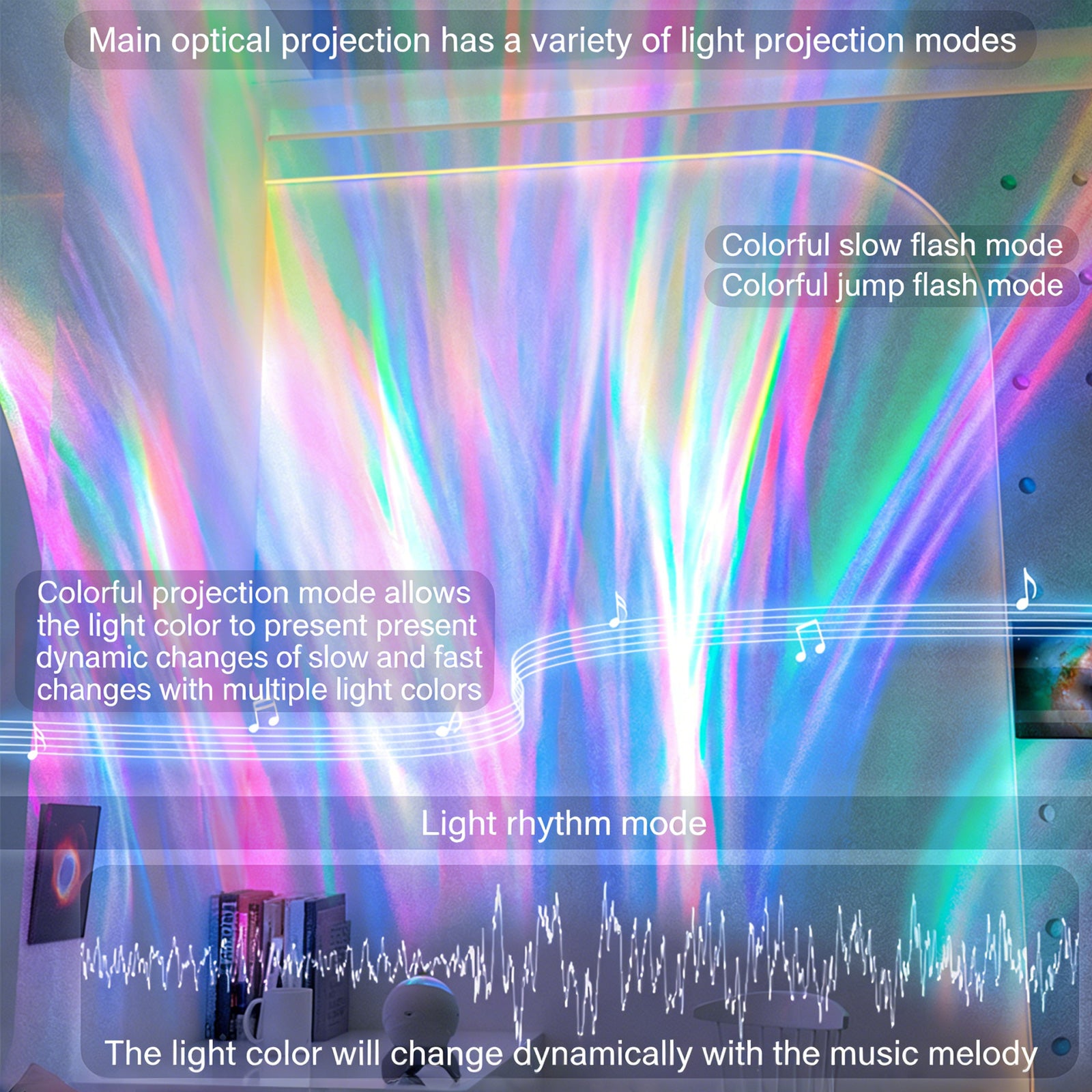 Main optical projection has a variety of light projection modes

Colorful slow flash mode
Colorful jump flash mode

Colorful projection mode allows the light color to present present dynamic changes of slow and fast changes with multiple light colors

Light rhythm mode

The light color will change dynamically with the music melody